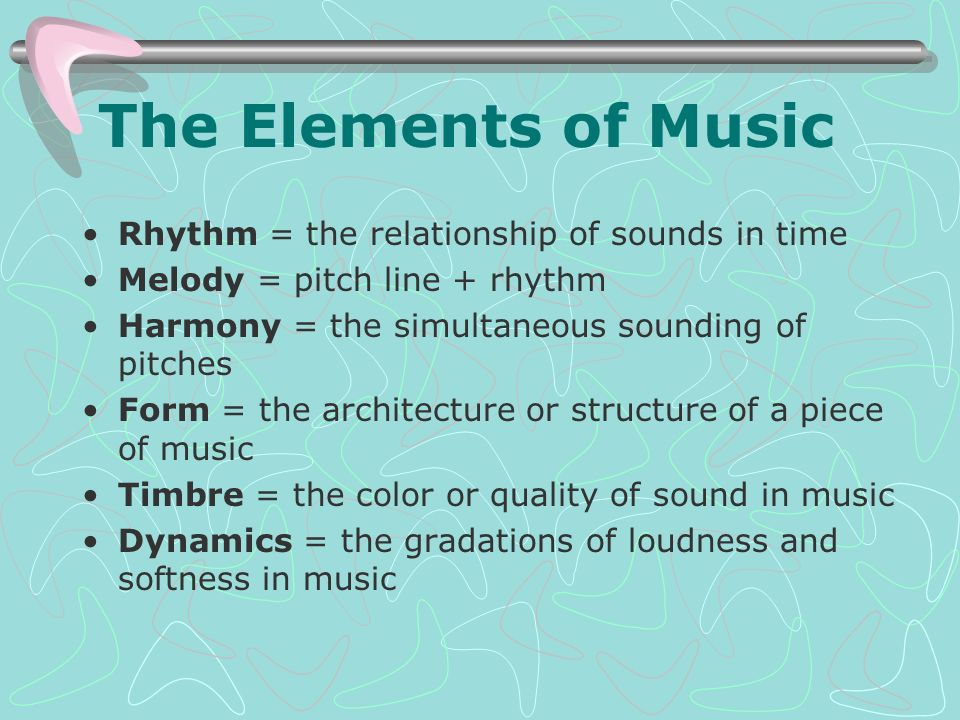 The Elements of Music

• Rhythm = the relationship of sounds in time
• Melody = pitch line + rhythm
• Harmony = the simultaneous sounding of pitches
• Form = the architecture or structure of a piece of music
• Timbre = the color or quality of sound in music
• Dynamics = the gradations of loudness and softness in music